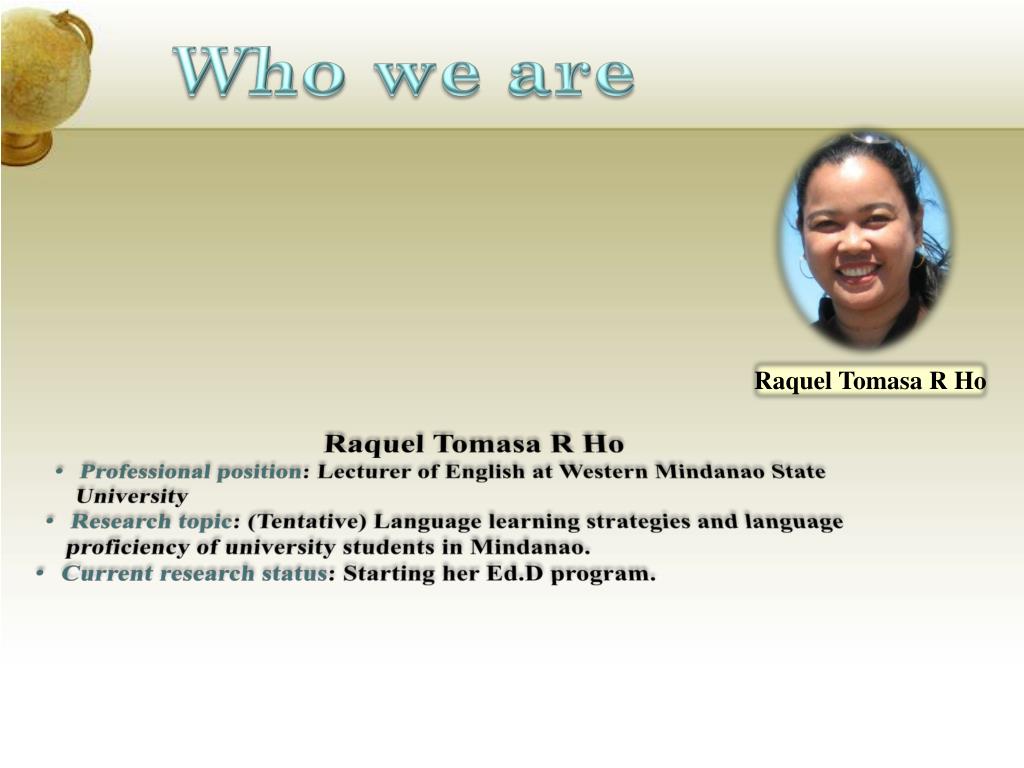 Who we are

Raquel Tomasa R Ho

Raquel Tomasa R Ho

• Professional position: Lecturer of English at Western Mindanao State University

• Research topic: (Tentative) Language learning strategies and language proficiency of university students in Mindanao.

• Current research status: Starting her Ed.D program.